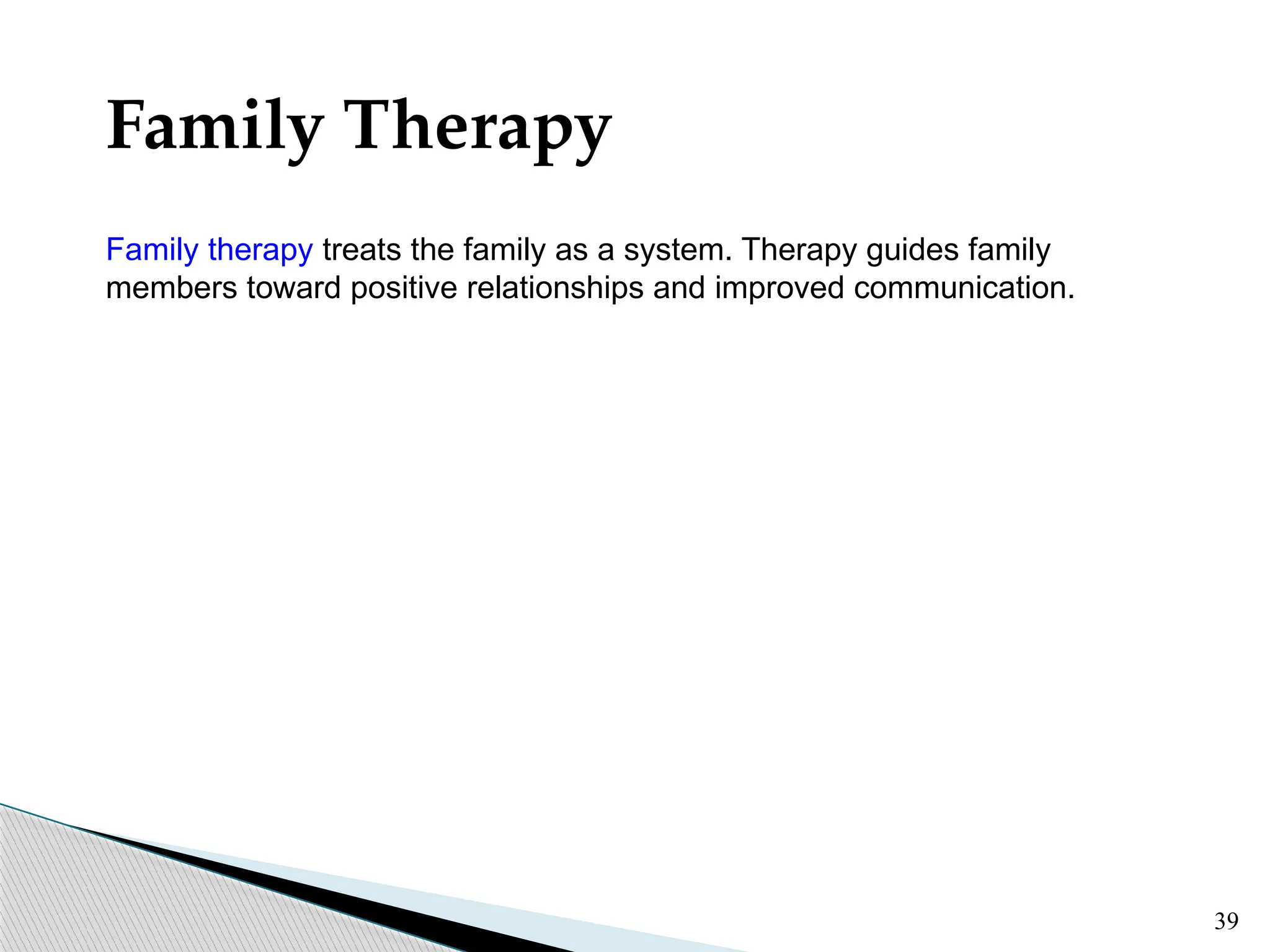 Family Therapy

Family therapy treats the family as a system. Therapy guides family members toward positive relationships and improved communication.

39